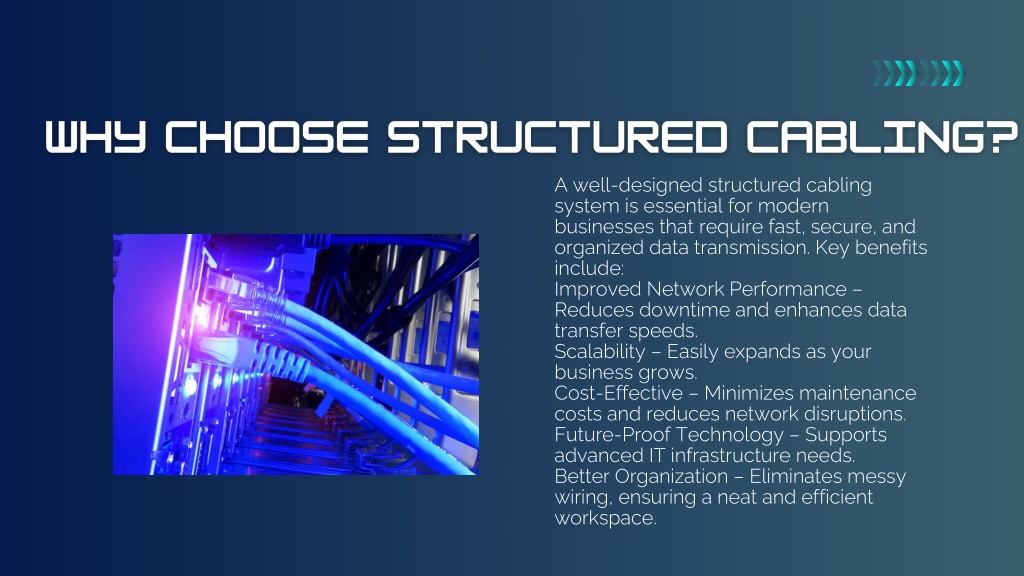 WHY CHOOSE STRUCTURED CABLING?

A well-designed structured cabling system is essential for modern businesses that require fast, secure, and organized data transmission. Key benefits include:
Improved Network Performance – Reduces downtime and enhances data transfer speeds.
Scalability – Easily expands as your business grows.
Cost-Effective – Minimizes maintenance costs and reduces network disruptions.
Future-Proof Technology – Supports advanced IT infrastructure needs.
Better Organization – Eliminates messy wiring, ensuring a neat and efficient workspace.